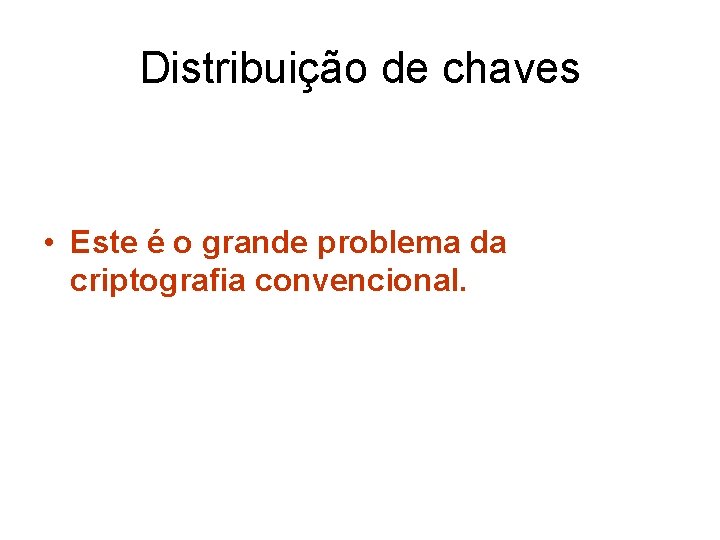 Distribuição de chaves

• Este é o grande problema da criptografia convencional.